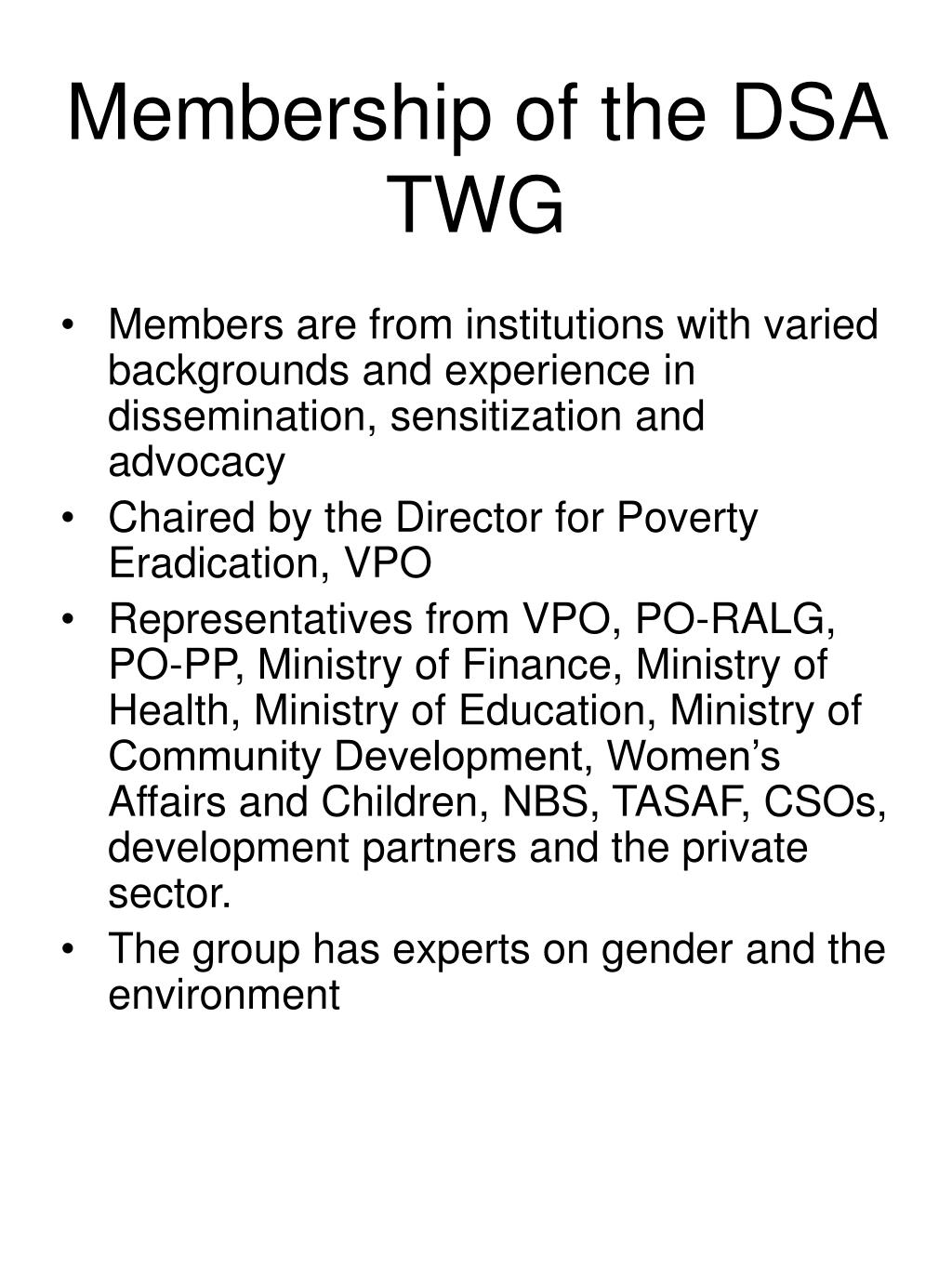 Membership of the DSA TWG

• Members are from institutions with varied backgrounds and experience in dissemination, sensitization and advocacy
• Chaired by the Director for Poverty Eradication, VPO
• Representatives from VPO, PO-RALG, PO-PP, Ministry of Finance, Ministry of Health, Ministry of Education, Ministry of Community Development, Women's Affairs and Children, NBS, TASAF, CSOs, development partners and the private sector.
• The group has experts on gender and the environment